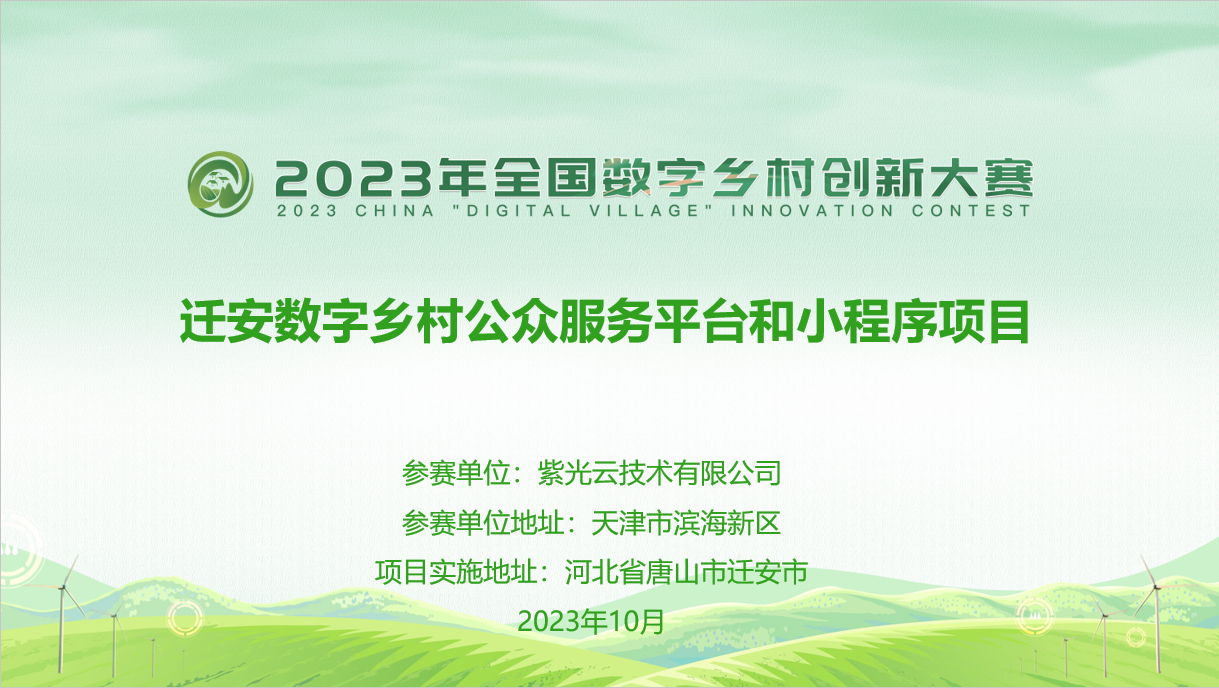 2023年全国数字乡村创新大赛
2023 CHINA "DIGITAL VILLAGE" INNOVATION CONTEST

迁安数字乡村公众服务平台和小程序项目

参赛单位：紫光云技术有限公司
参赛单位地址：天津市滨海新区
项目实施地址：河北省唐山市迁安市
2023年10月